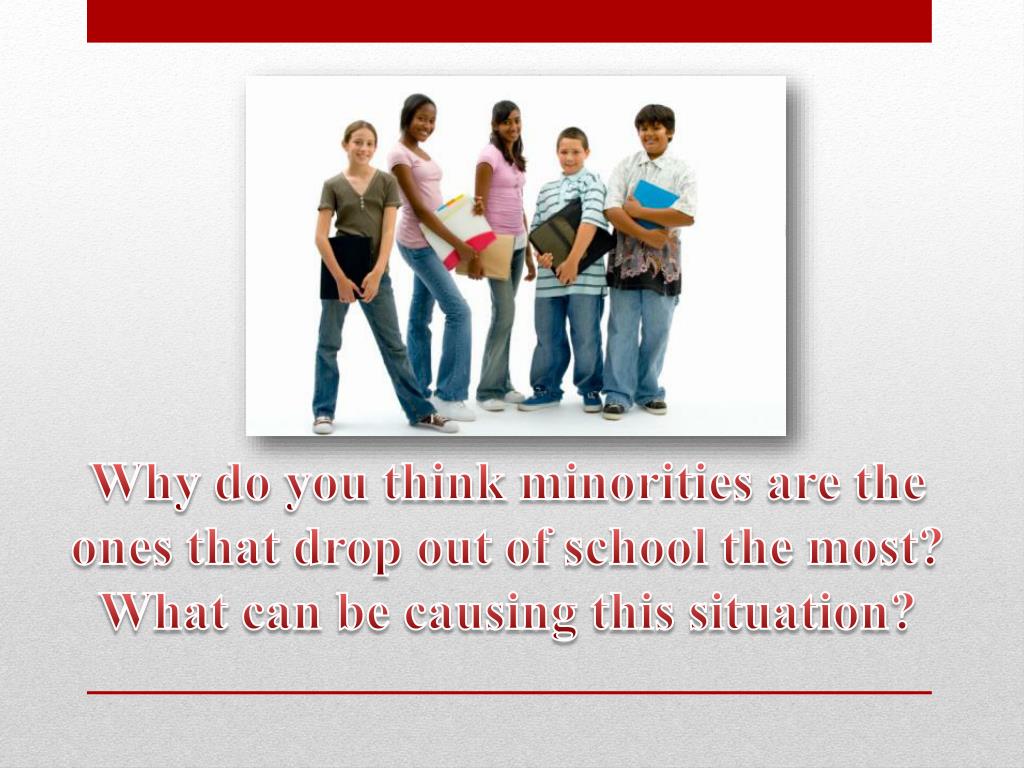 Why do you think minorities are the ones that drop out of school the most? What can be causing this situation?